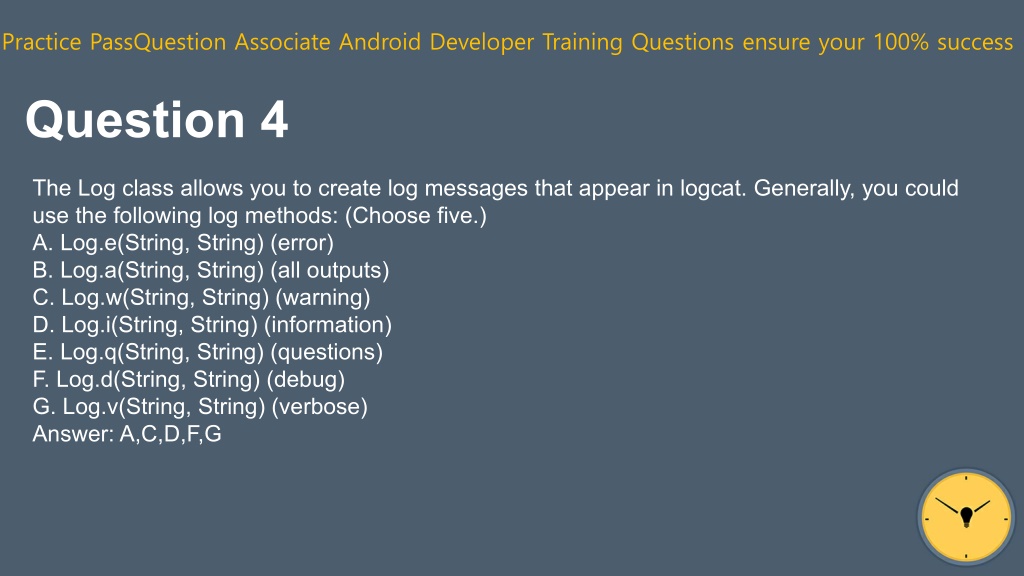 Practice PassQuestion Associate Android Developer Training Questions ensure your 100% success

Question 4

The Log class allows you to create log messages that appear in logcat. Generally, you could use the following log methods: (Choose five.)
A. Log.e(String, String) (error)
B. Log.a(String, String) (all outputs)
C. Log.w(String, String) (warning)
D. Log.i(String, String) (information)
E. Log.q(String, String) (questions)
F. Log.d(String, String) (debug)
G. Log.v(String, String) (verbose)
Answer: A,C,D,F,G